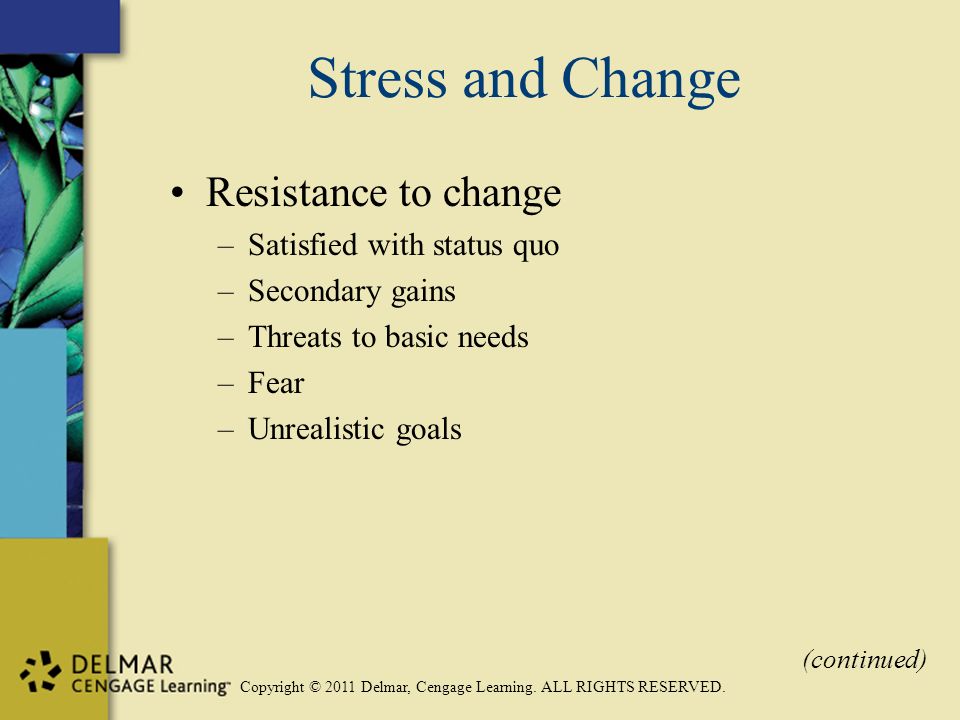 Stress and Change

• Resistance to change
– Satisfied with status quo
– Secondary gains
– Threats to basic needs
– Fear
– Unrealistic goals

(continued)

DELMAR
CENGAGE Learning™ Copyright © 2011 Delmar, Cengage Learning. ALL RIGHTS RESERVED.